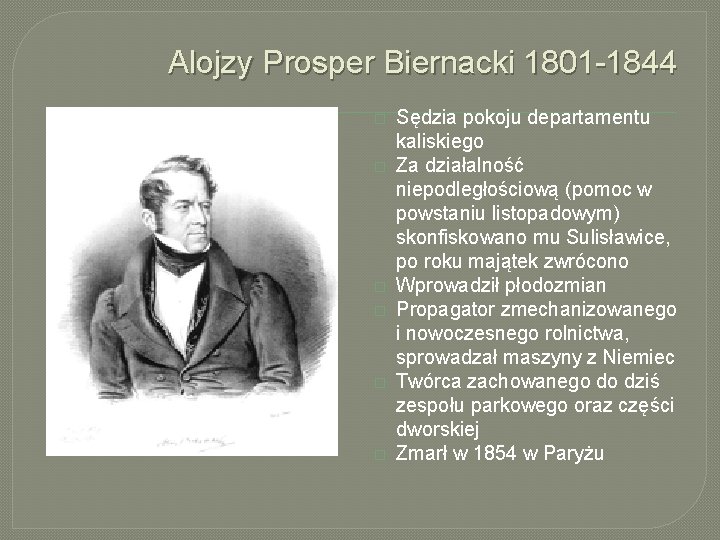 Alojzy Prosper Biernacki 1801-1844

Sędzia pokoju departamentu kaliskiego

Za działalność niepodległościową (pomoc w powstaniu listopadowym) skonfiskowano mu Sulisławice, po roku majątek zwrócono

Wprowadził płodozmian

Propagator zmechanizowanego i nowoczesnego rolnictwa, sprowadzał maszyny z Niemiec

Twórca zachowanego do dziś zespołu parkowego oraz części dworskiej

Zmarł w 1854 w Paryżu